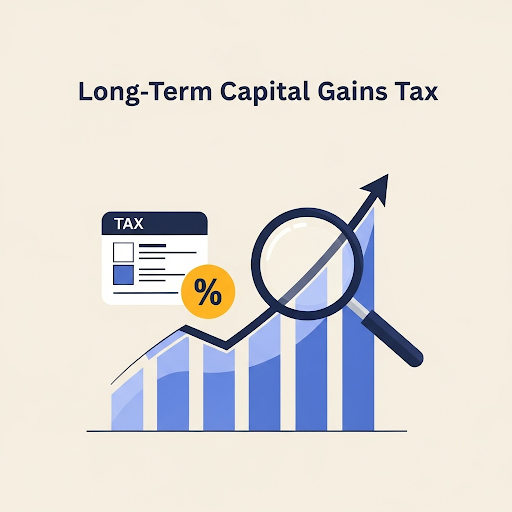 Long-Term Capital Gains Tax

TAX

%